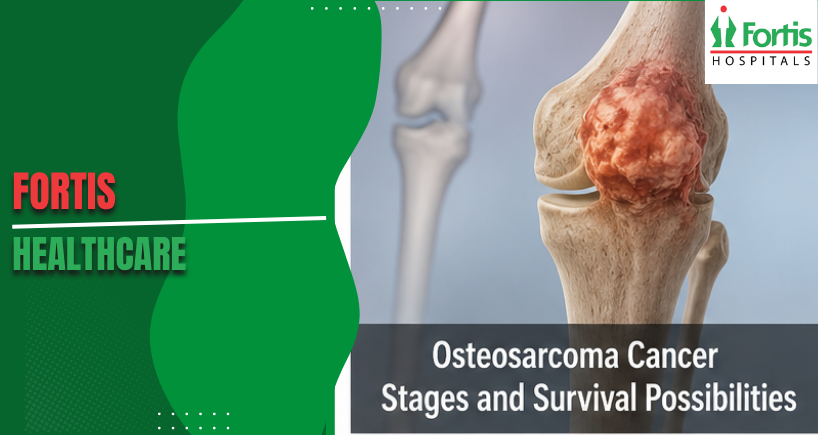 Fortis
HOSPITALS

FORTIS

HEALTHCARE

Osteosarcoma Cancer
Stages and Survival Possibilities